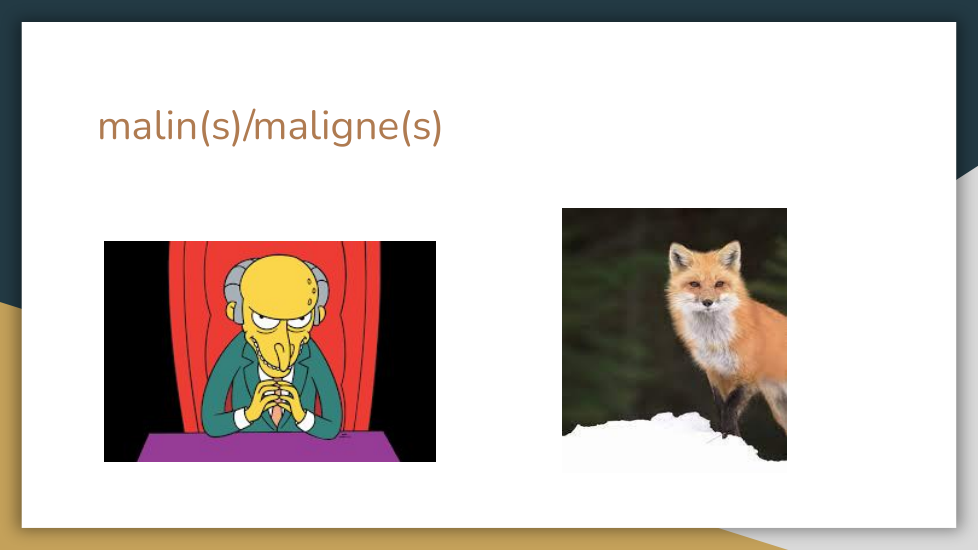 malin(s)/maligne(s)